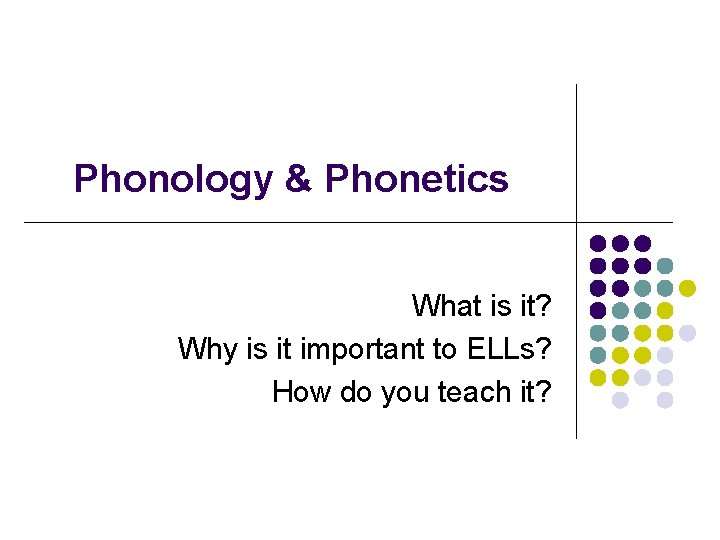 Phonology & Phonetics

What is it?
Why is it important to ELLs?
How do you teach it?